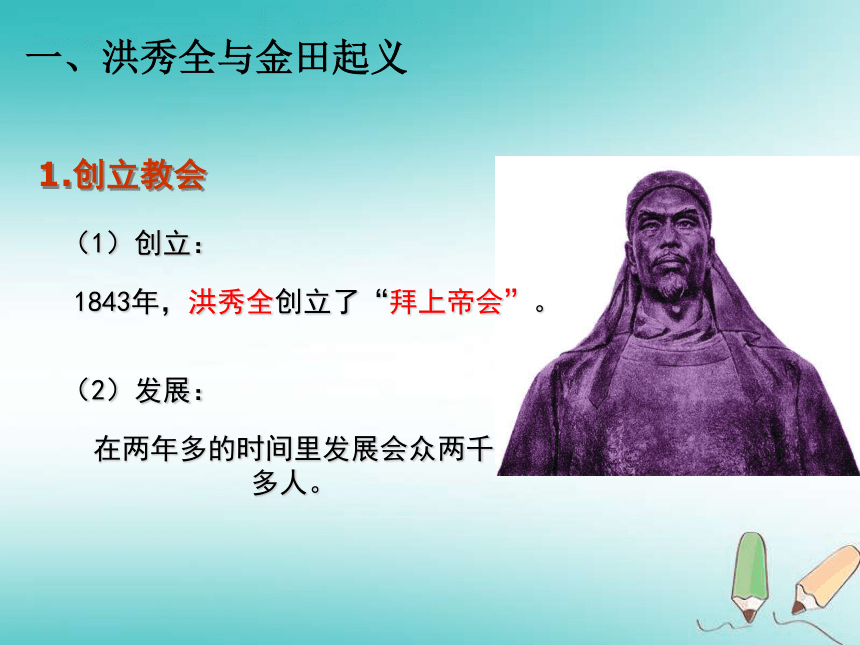 一、洪秀全与金田起义

1.创立教会

（1）创立：

1843年，洪秀全创立了“拜上帝会”。

（2）发展：

在两年多的时间里发展会众两千多人。